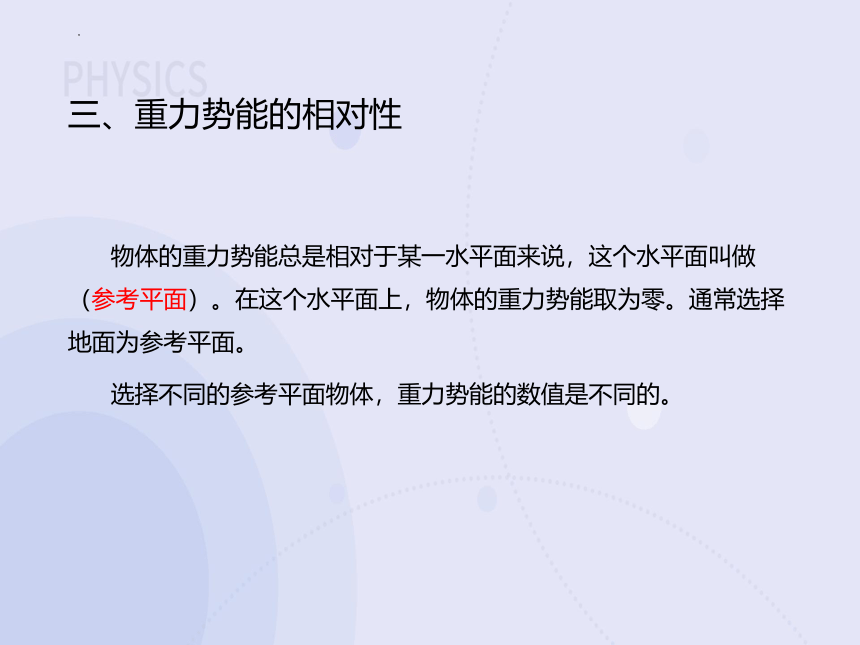 PHYSICS

三、重力势能的相对性

物体的重力势能总是相对于某一水平面来说，这个水平面叫做（参考平面）。在这个水平面上，物体的重力势能取为零。通常选择地面为参考平面。

选择不同的参考平面物体，重力势能的数值是不同的。